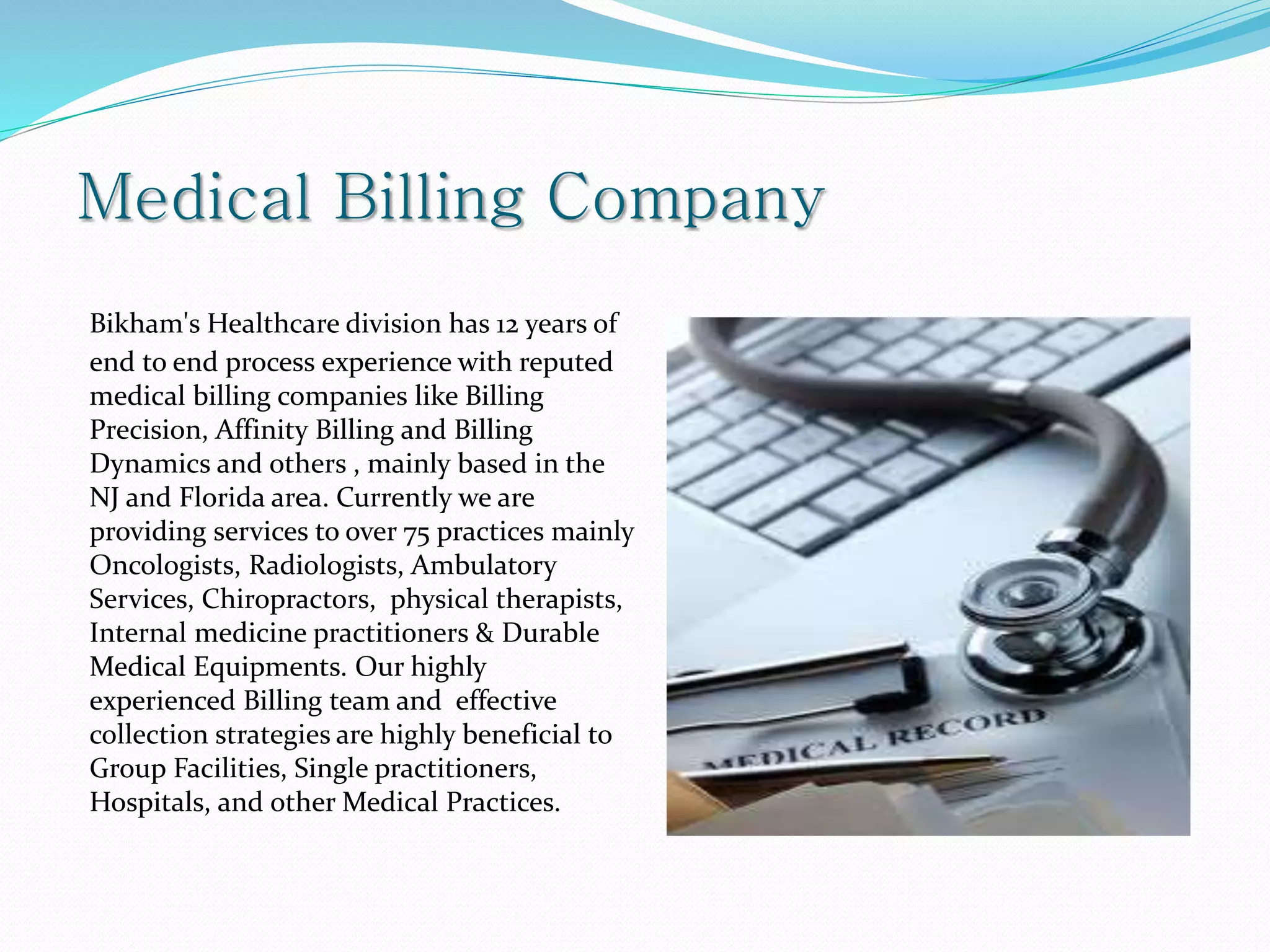 Medical Billing Company

Bikham's Healthcare division has 12 years of end to end process experience with reputed medical billing companies like Billing Precision, Affinity Billing and Billing Dynamics and others , mainly based in the NJ and Florida area. Currently we are providing services to over 75 practices mainly Oncologists, Radiologists, Ambulatory Services, Chiropractors, physical therapists, Internal medicine practitioners & Durable Medical Equipments. Our highly experienced Billing team and effective collection strategies are highly beneficial to Group Facilities, Single practitioners, Hospitals, and other Medical Practices.

MEDICAL RECORD